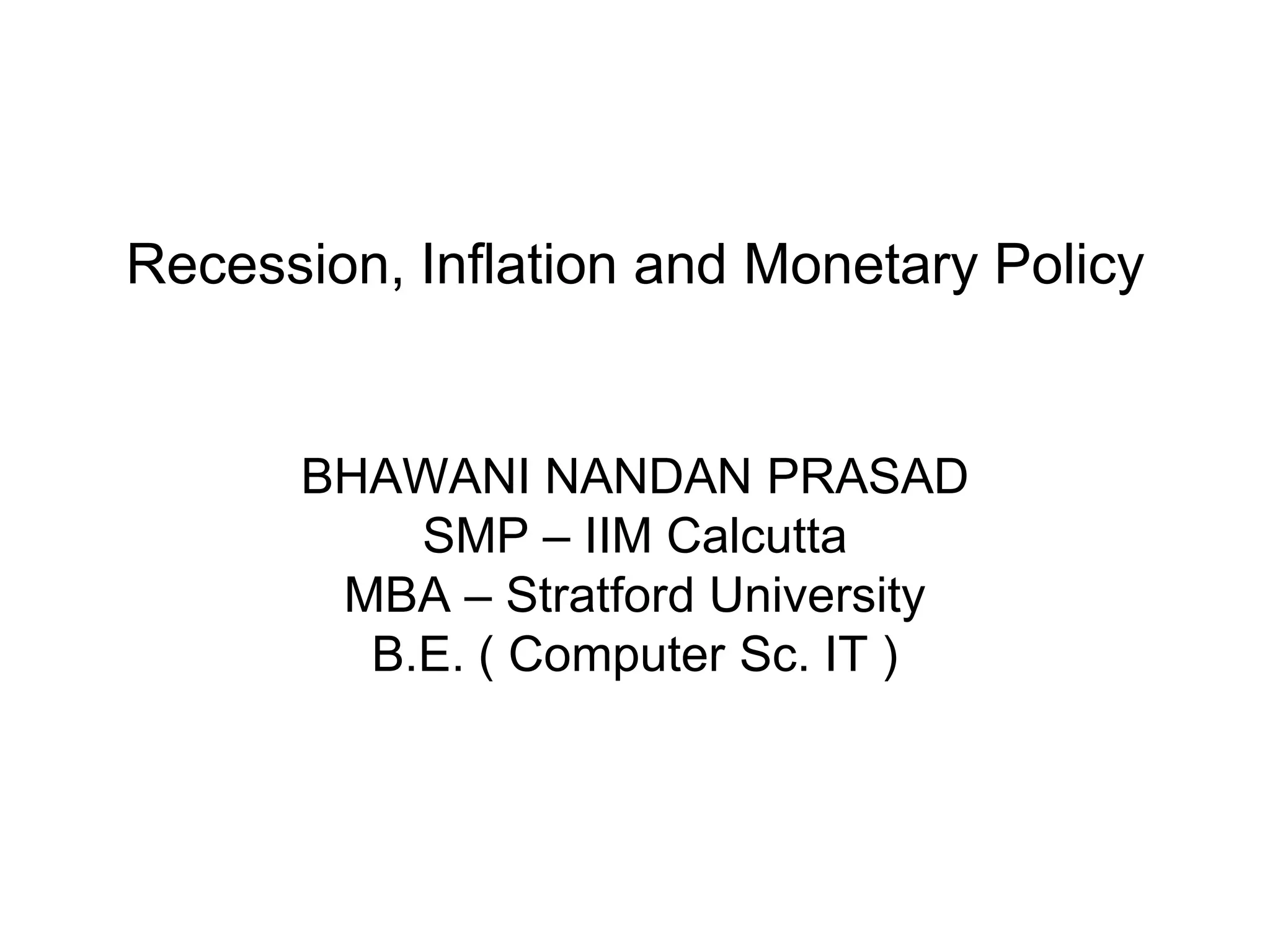 Recession, Inflation and Monetary Policy

BHAWANI NANDAN PRASAD
SMP – IIM Calcutta
MBA – Stratford University
B.E. ( Computer Sc. IT )